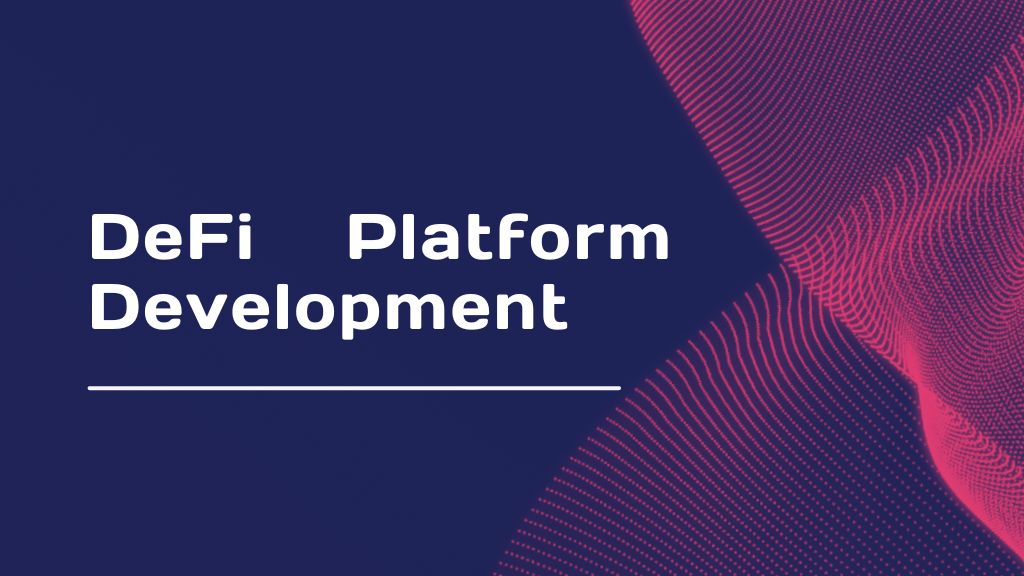 DeFi Platform Development